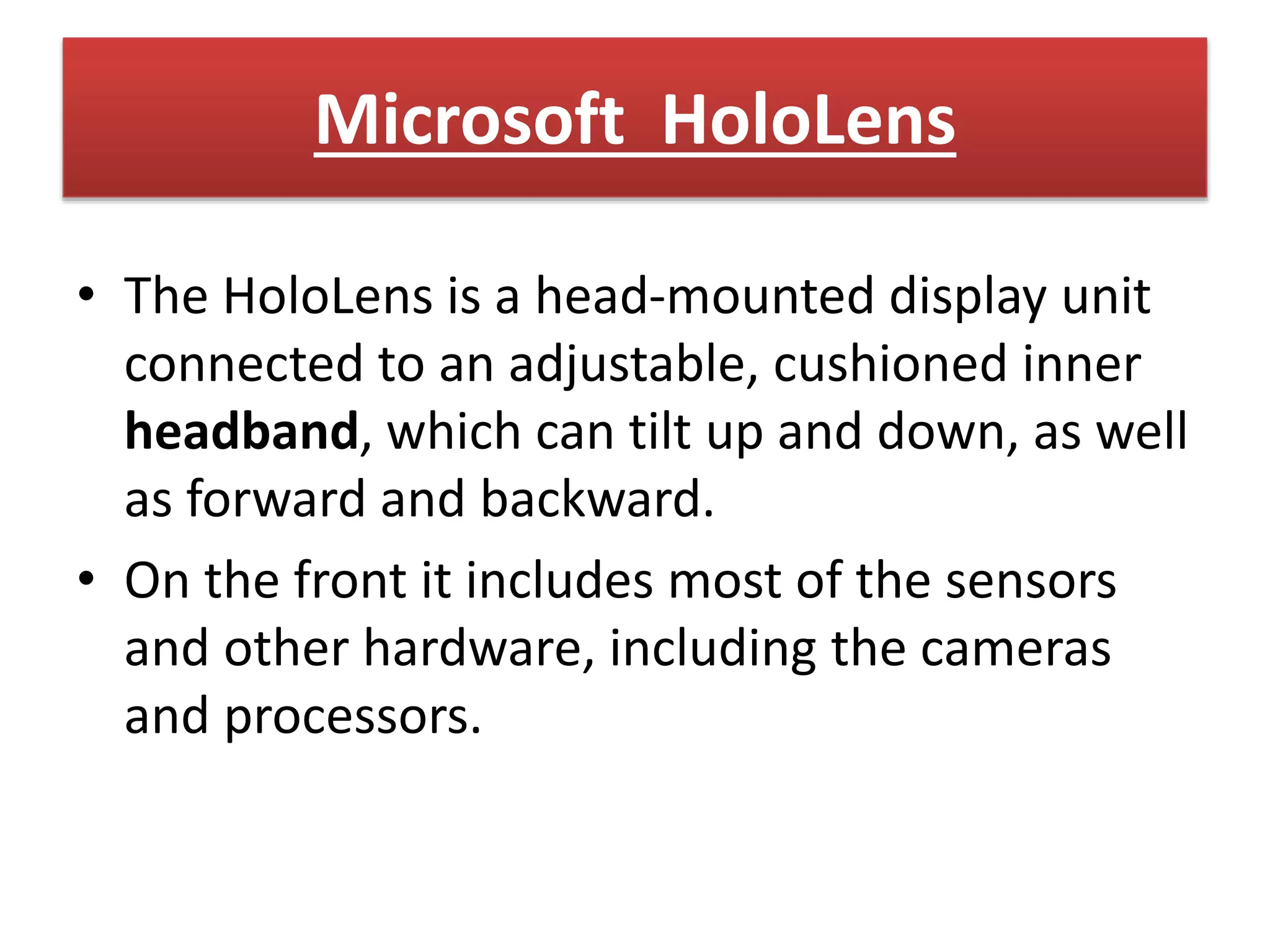 Microsoft HoloLens

• The HoloLens is a head-mounted display unit connected to an adjustable, cushioned inner headband, which can tilt up and down, as well as forward and backward.

• On the front it includes most of the sensors and other hardware, including the cameras and processors.